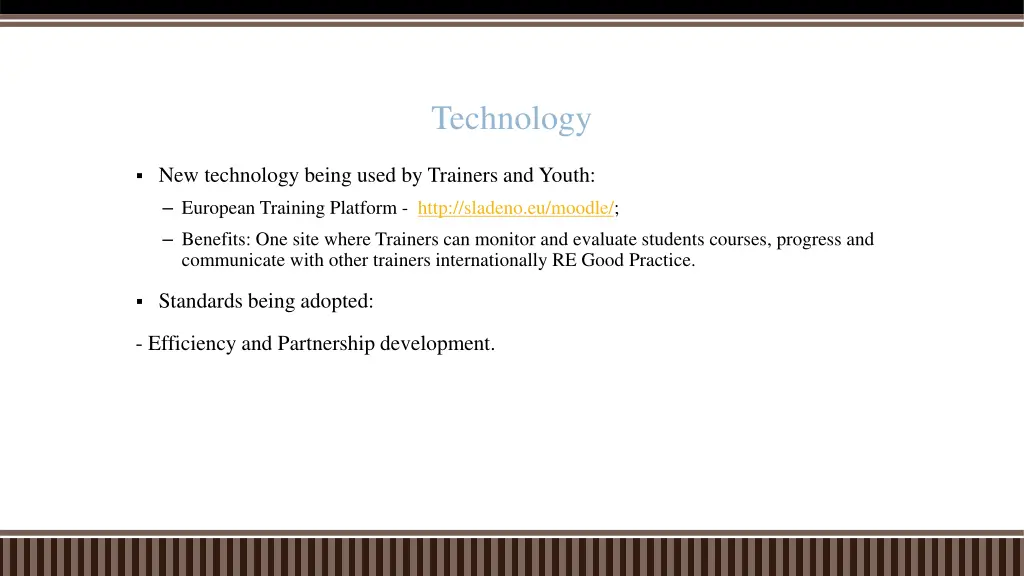 Technology

▪ New technology being used by Trainers and Youth:

– European Training Platform - http://sladeno.eu/moodle/;

– Benefits: One site where Trainers can monitor and evaluate students courses, progress and communicate with other trainers internationally RE Good Practice.

▪ Standards being adopted:

- Efficiency and Partnership development.